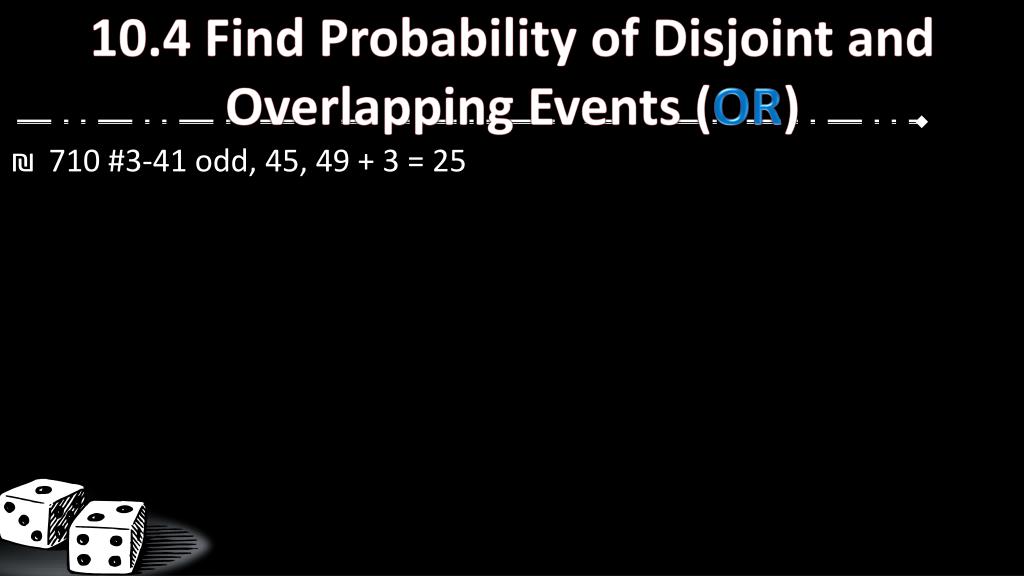 10.4 Find Probability of Disjoint and Overlapping Events (OR)

₪ 710 #3-41 odd, 45, 49 + 3 = 25